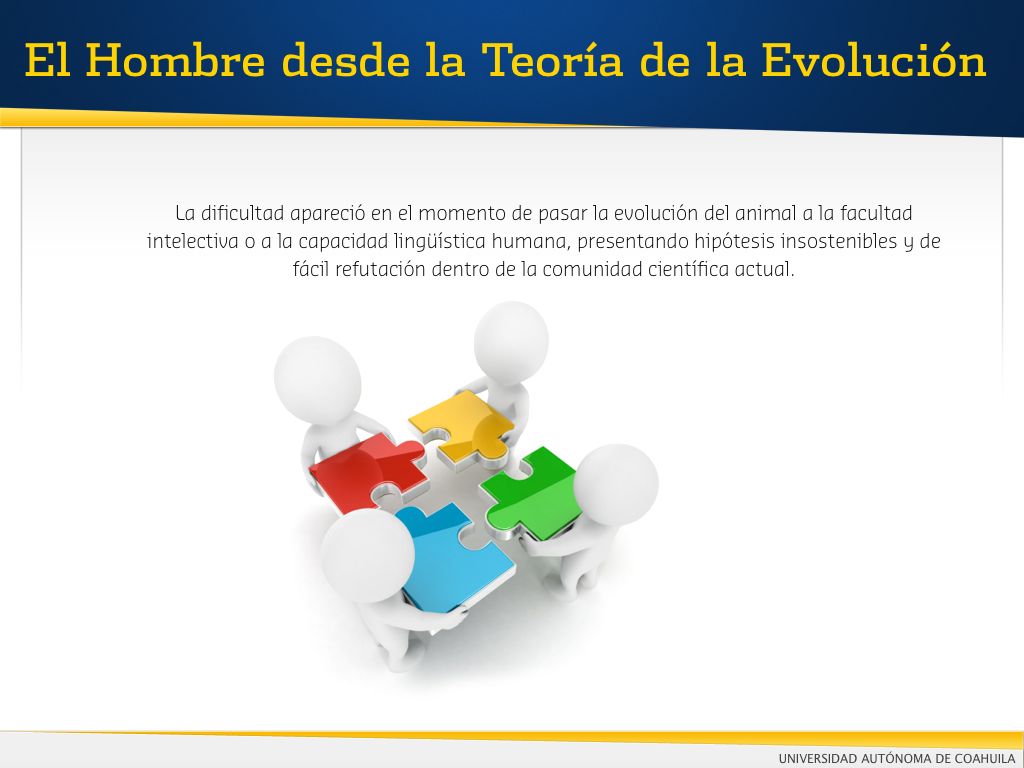 El Hombre desde la Teoría de la Evolución

La dificultad apareció en el momento de pasar la evolución del animal a la facultad intelectiva o a la capacidad lingüística humana, presentando hipótesis insostenibles y de fácil refutación dentro de la comunidad científica actual.

UNIVERSIDAD AUTÓNOMA DE COAHUILA